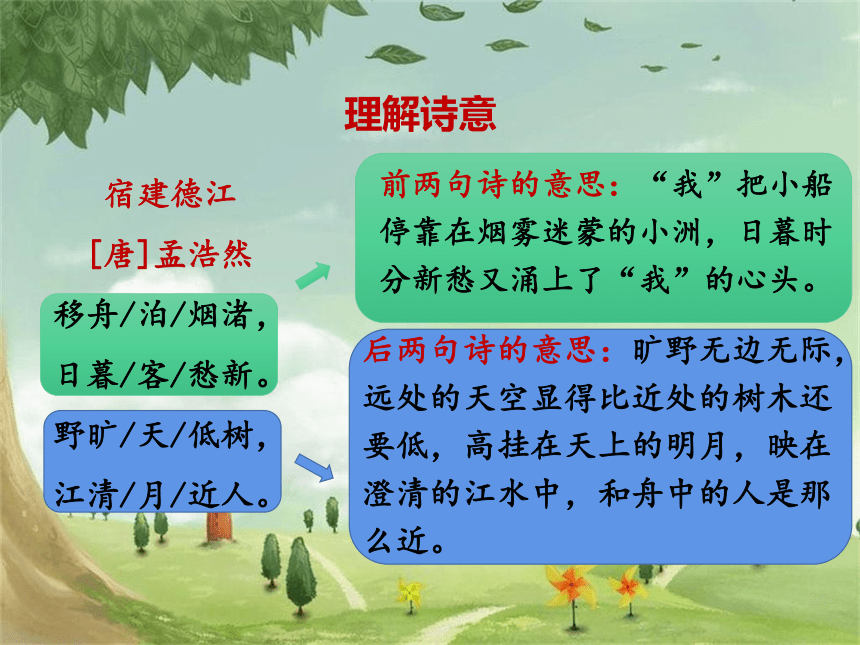 理解诗意

宿建德江

[唐]孟浩然

移舟/泊/烟渚，
日暮/客/愁新。

野旷/天/低树，
江清/月/近人。

前两句诗的意思：“我”把小船停靠在烟雾迷蒙的小洲，日暮时分新愁又涌上了“我”的心头。

后两句诗的意思：旷野无边无际，远处的天空显得比近处的树木还要低，高挂在天上的明月，映在澄清的江水中，和舟中的人是那么近。